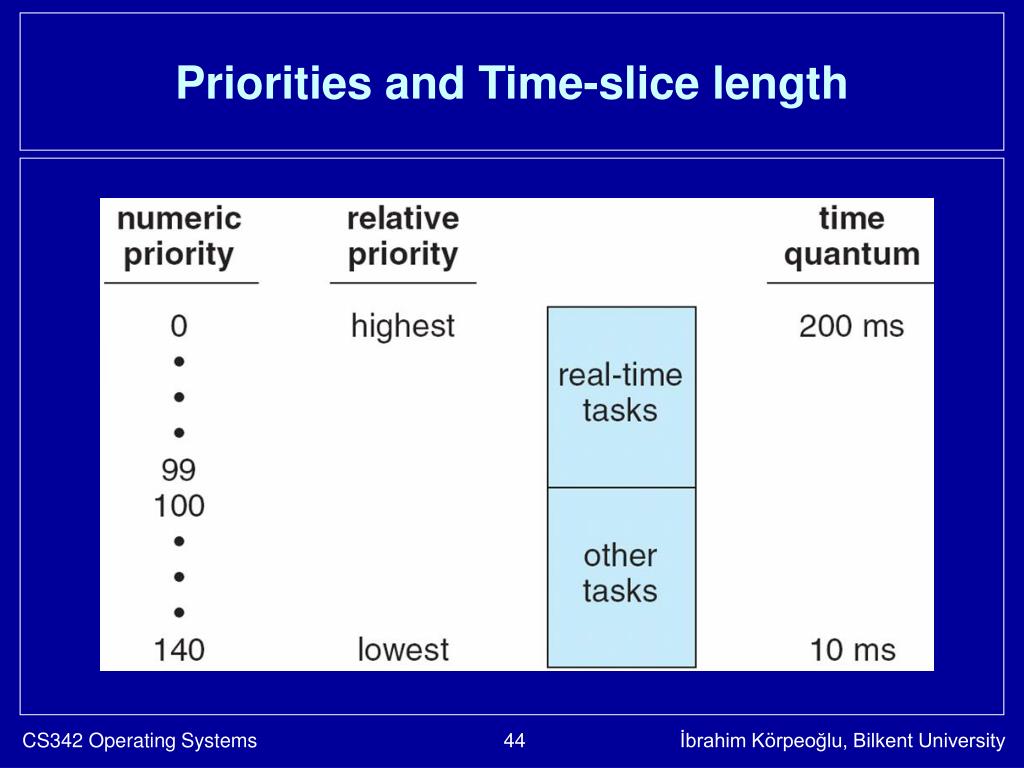 Priorities and Time-slice length

| numeric priority | relative priority | | time quantum |
|---|---|---|---|
| 0 | highest | real-time tasks | 200 ms |
| • | | | |
| • | | | |
| • | | | |
| 99 | | | |
| 100 | | other tasks | |
| • | | | |
| • | | | |
| • | | | |
| 140 | lowest | | 10 ms |

CS342 Operating Systems

44

İbrahim Körpeoğlu, Bilkent University